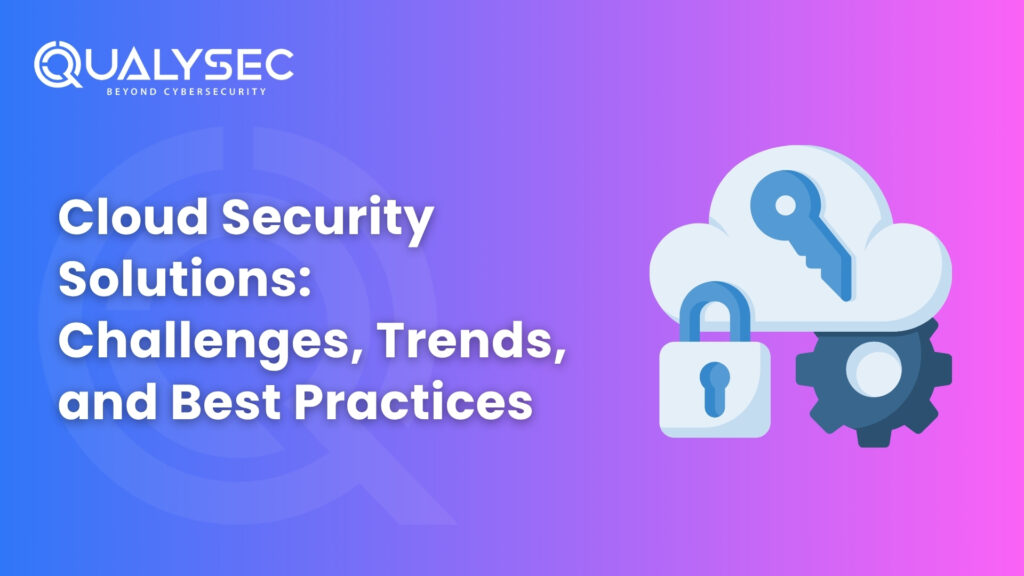 QUALYSEC
BEYOND CYBERSECURITY

Cloud Security Solutions: Challenges, Trends, and Best Practices